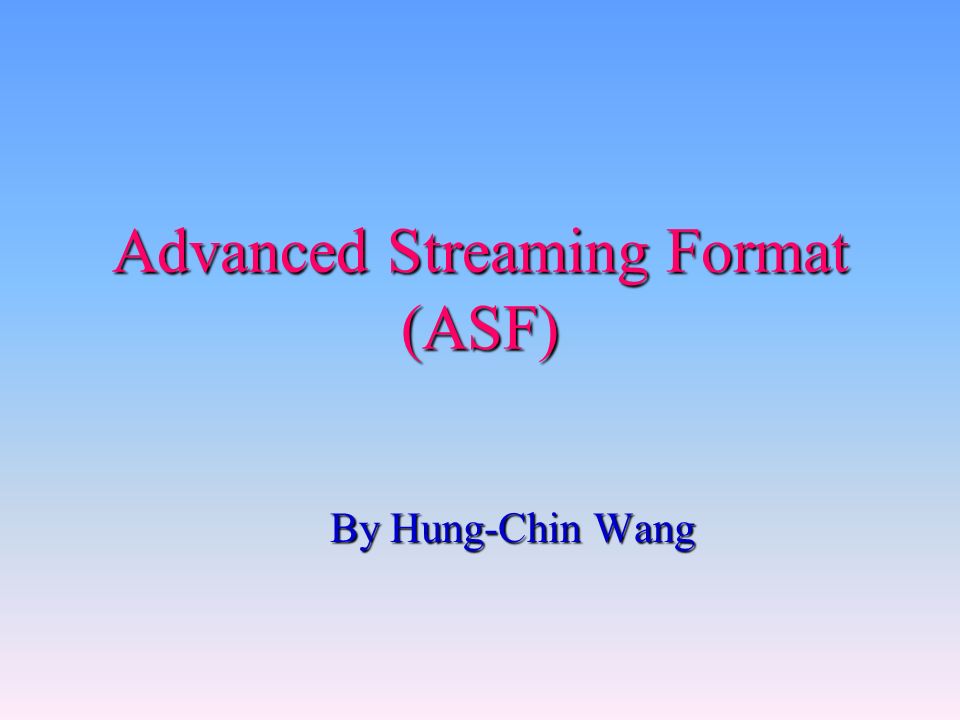 Advanced Streaming Format (ASF)

By Hung-Chin Wang